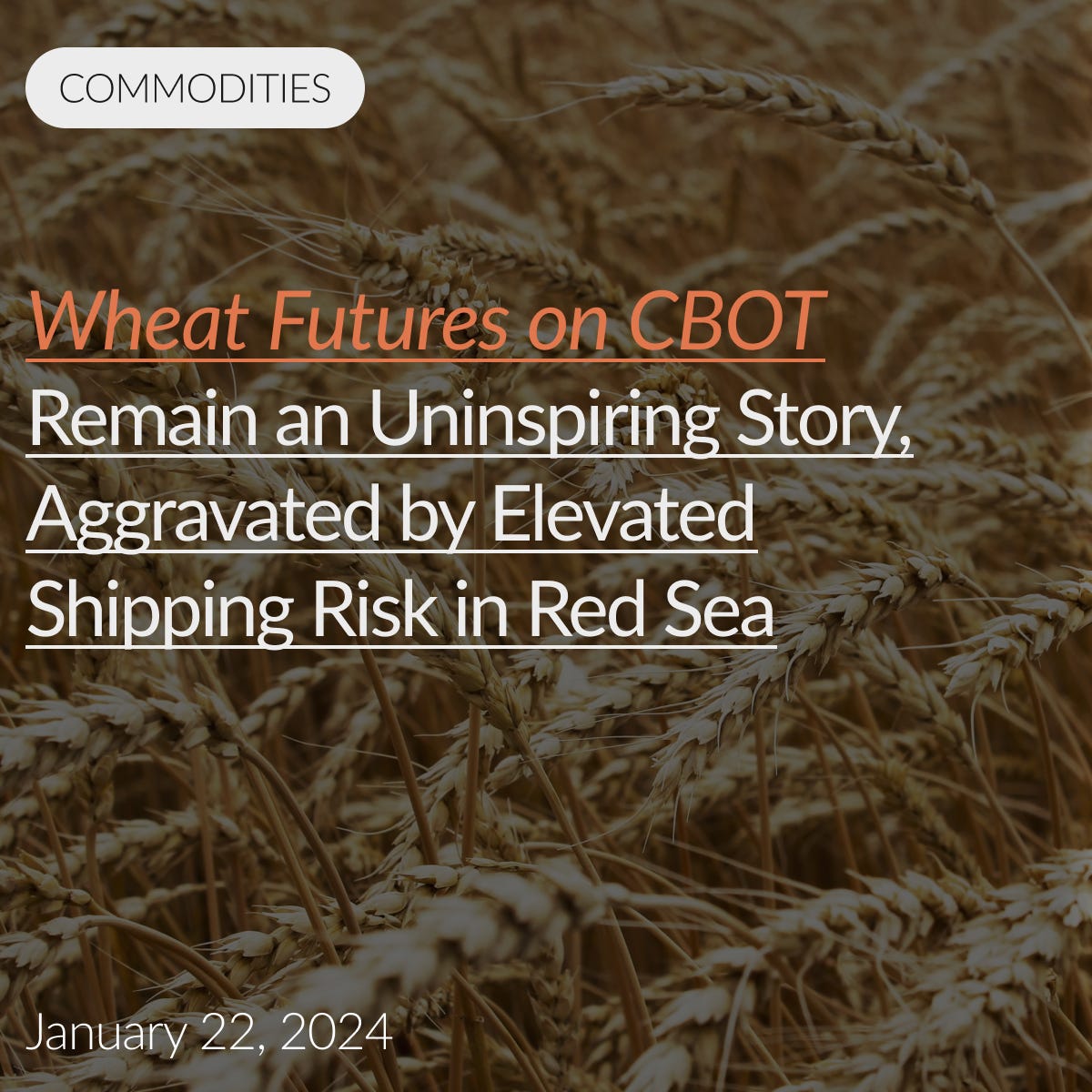 COMMODITIES

Wheat Futures on CBOT Remain an Uninspiring Story, Aggravated by Elevated Shipping Risk in Red Sea

January 22, 2024